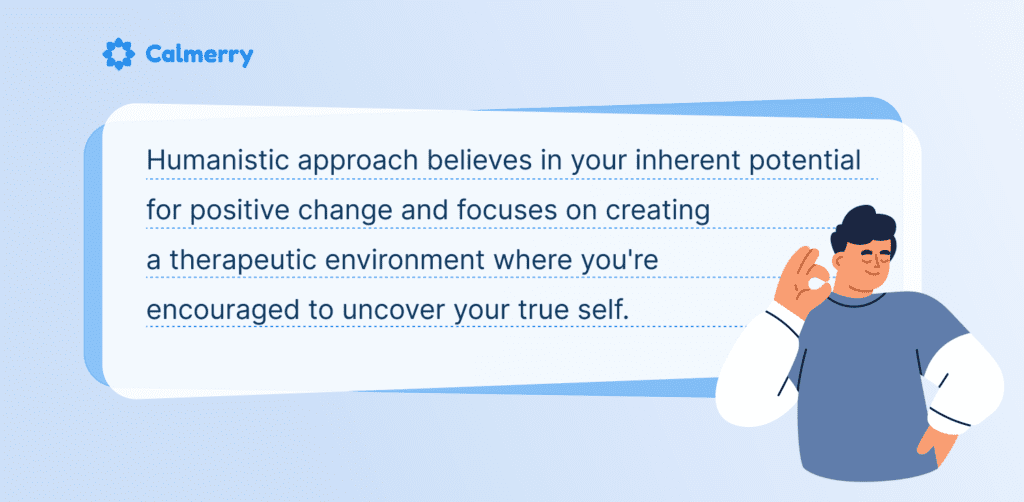 Calmerry

Humanistic approach believes in your inherent potential for positive change and focuses on creating a therapeutic environment where you're encouraged to uncover your true self.